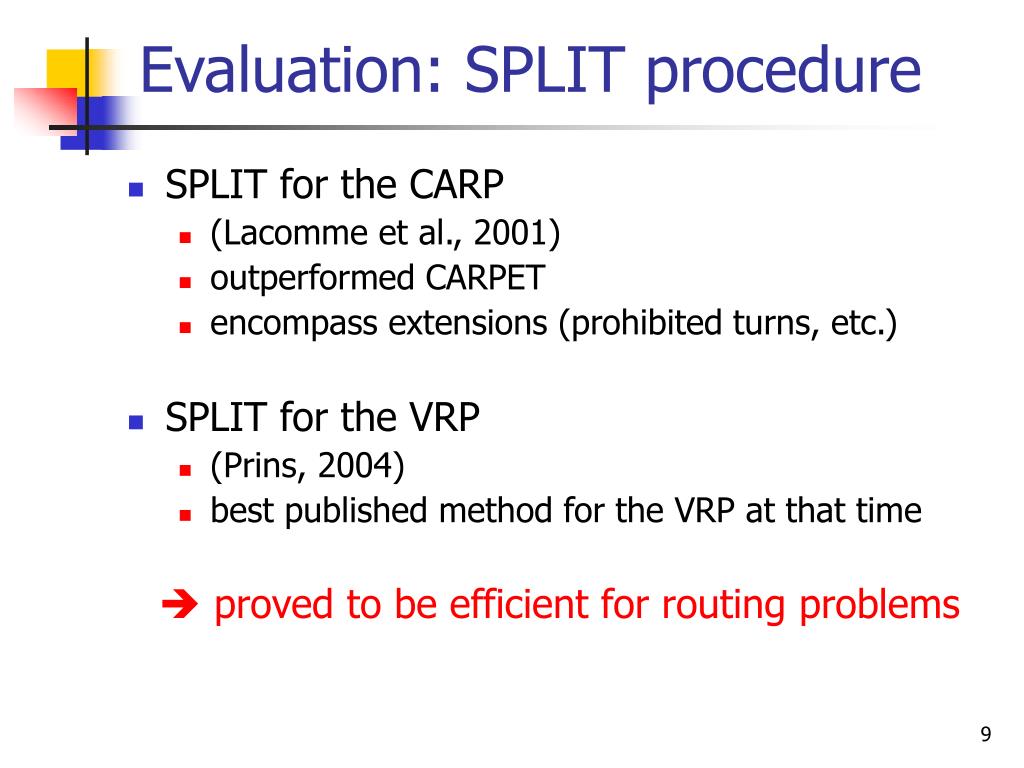 Evaluation: SPLIT procedure

- SPLIT for the CARP
  - (Lacomme et al., 2001)
  - outperformed CARPET
  - encompass extensions (prohibited turns, etc.)

- SPLIT for the VRP
  - (Prins, 2004)
  - best published method for the VRP at that time

➔ proved to be efficient for routing problems

9